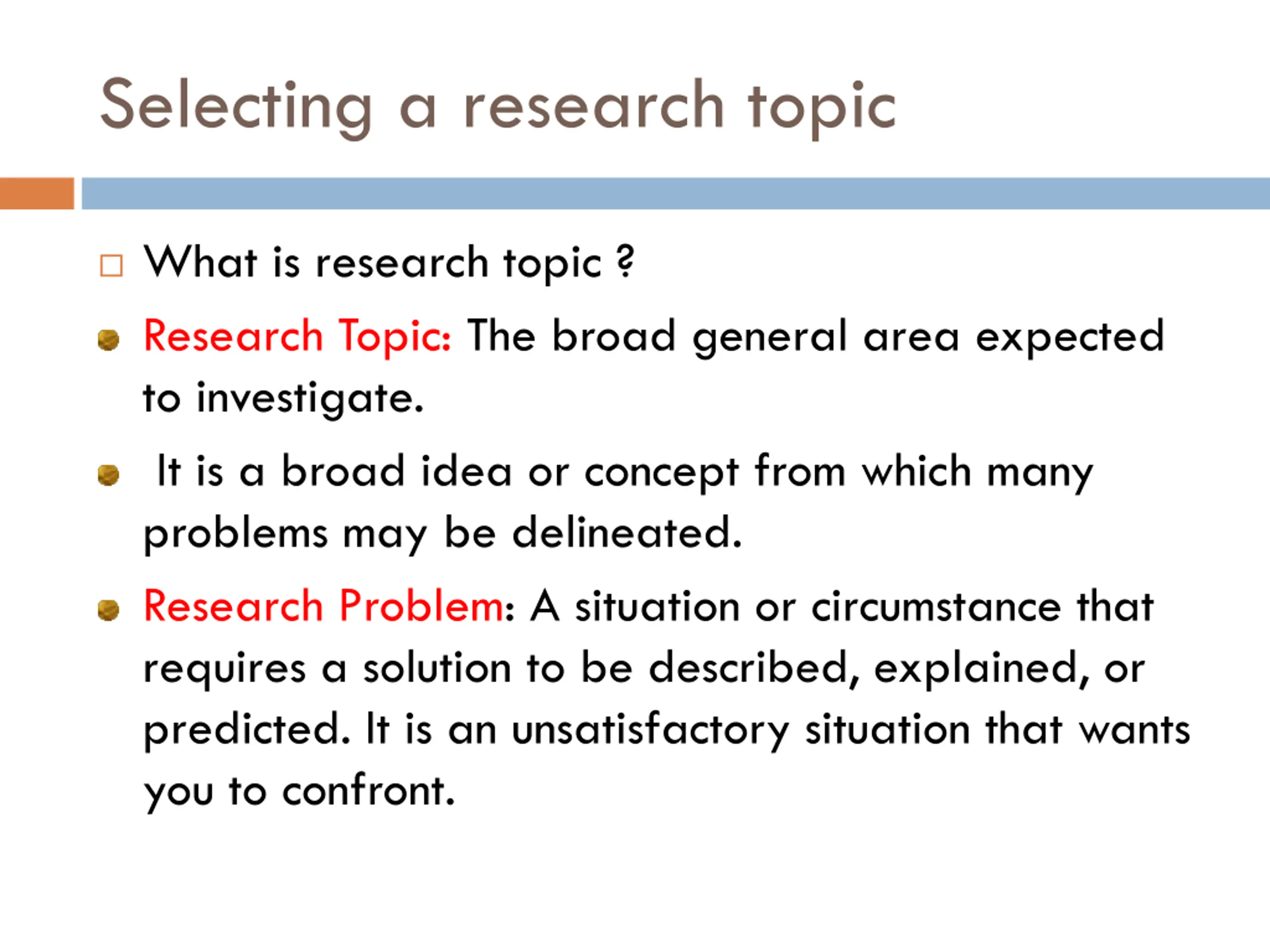 Selecting a research topic

What is research topic ?

Research Topic: The broad general area expected to investigate.

It is a broad idea or concept from which many problems may be delineated.

Research Problem: A situation or circumstance that requires a solution to be described, explained, or predicted. It is an unsatisfactory situation that wants you to confront.